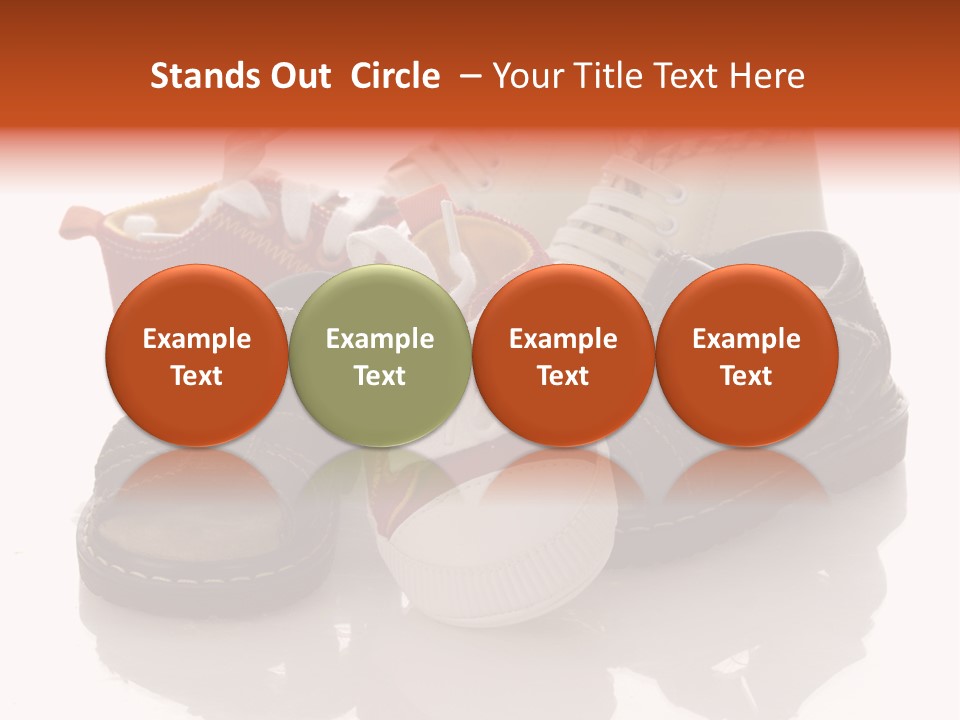 Stands Out Circle – Your Title Text Here

Example Text

Example Text

Example Text

Example Text